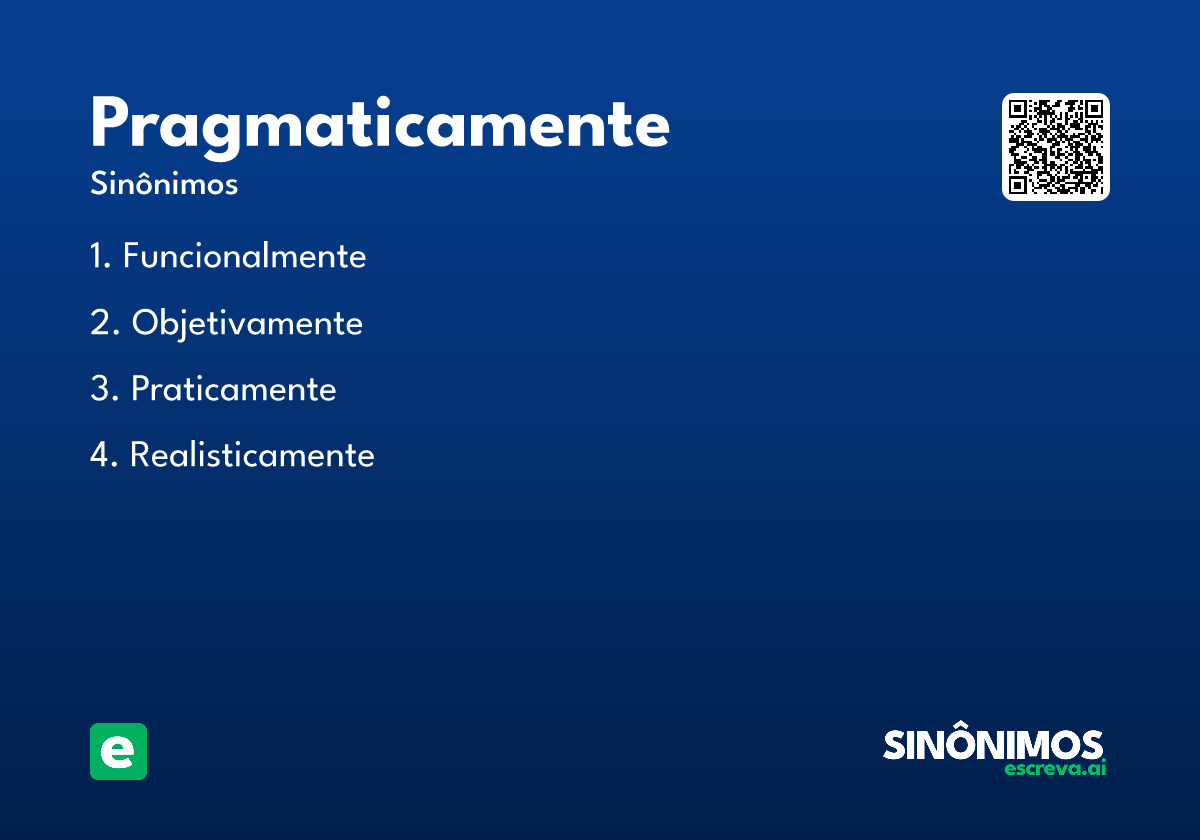 Pragmaticamente
Sinônimos

1. Funcionalmente

2. Objetivamente

3. Praticamente

4. Realisticamente

e

SINÔNIMOS
escreva.ai